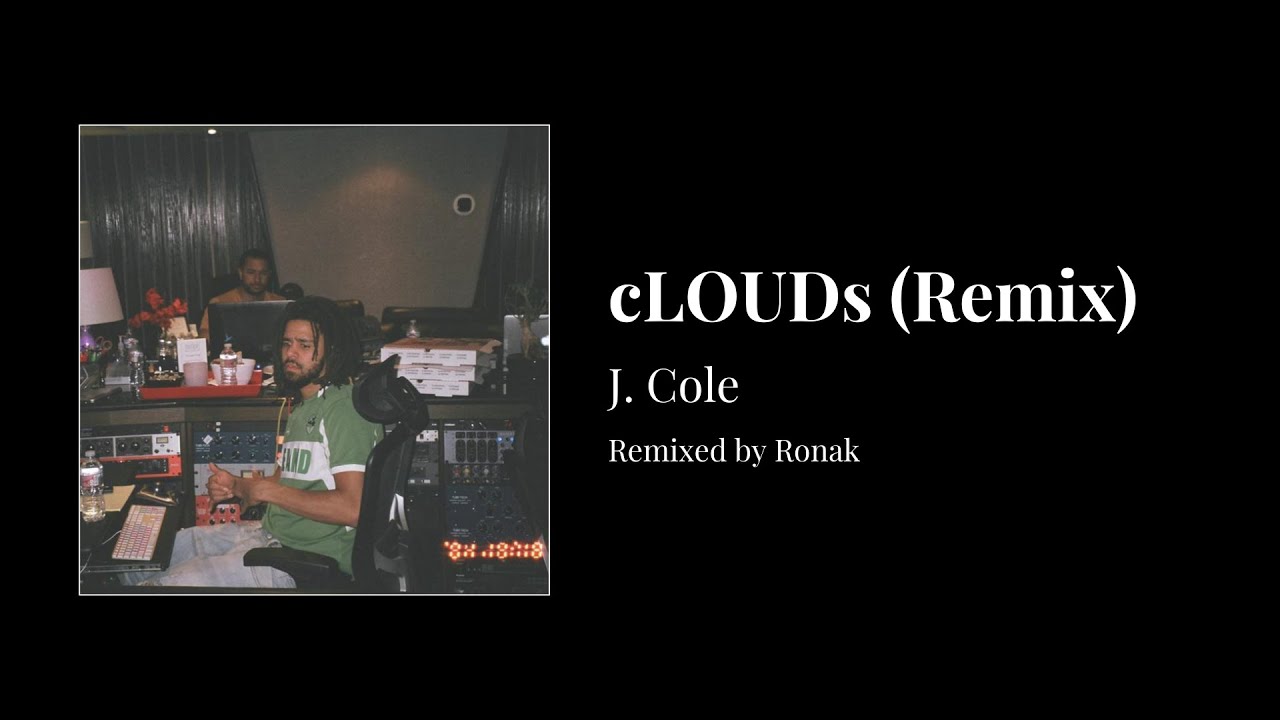 cLOUDs (Remix)

J. Cole

Remixed by Ronak